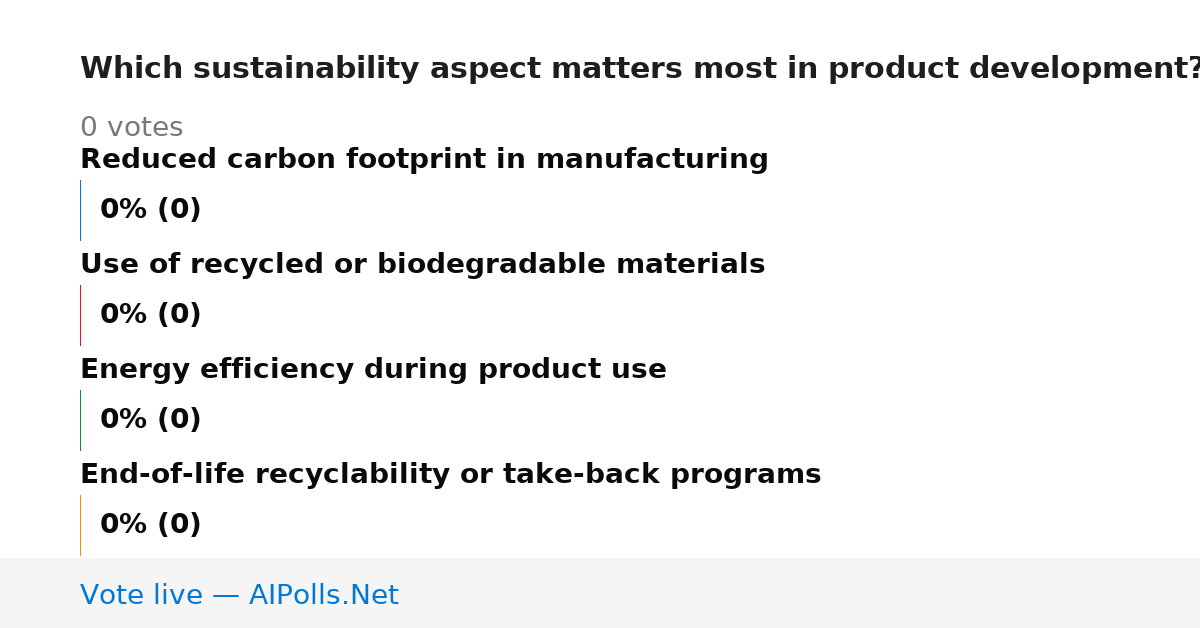 Which sustainability aspect matters most in product development?

0 votes

Reduced carbon footprint in manufacturing

0% (0)

Use of recycled or biodegradable materials

0% (0)

Energy efficiency during product use

0% (0)

End-of-life recyclability or take-back programs

0% (0)

Vote live — AIPolls.Net